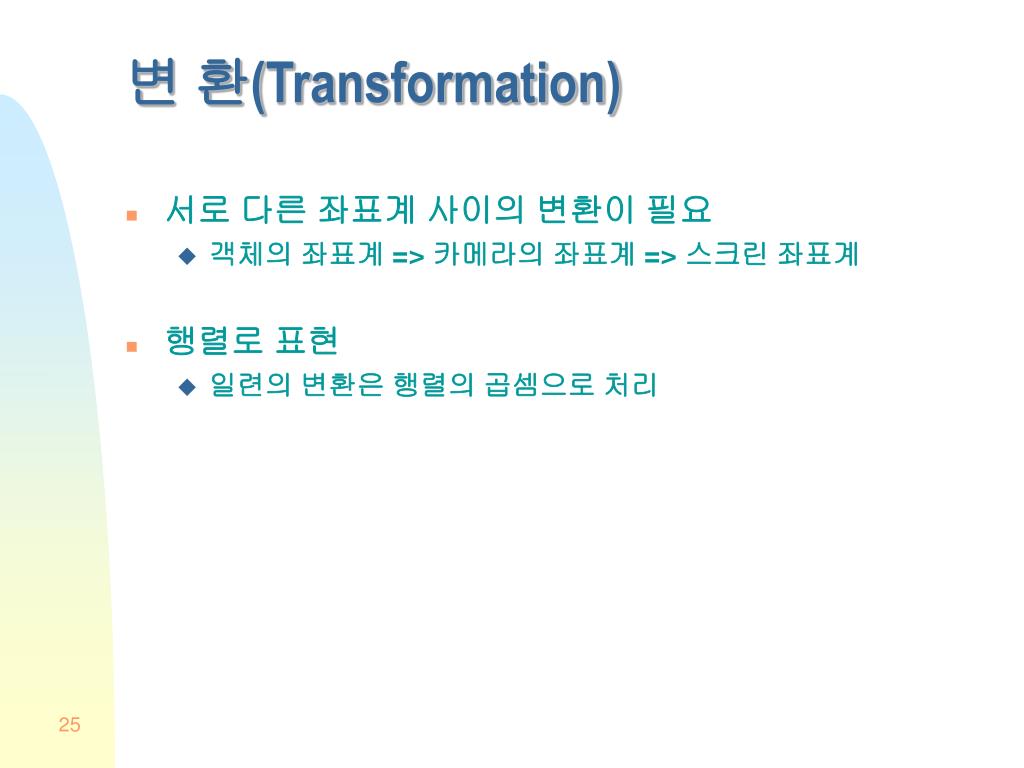 변 환(Transformation)

서로 다른 좌표계 사이의 변환이 필요

객체의 좌표계 => 카메라의 좌표계 => 스크린 좌표계

행렬로 표현

일련의 변환은 행렬의 곱셈으로 처리

25